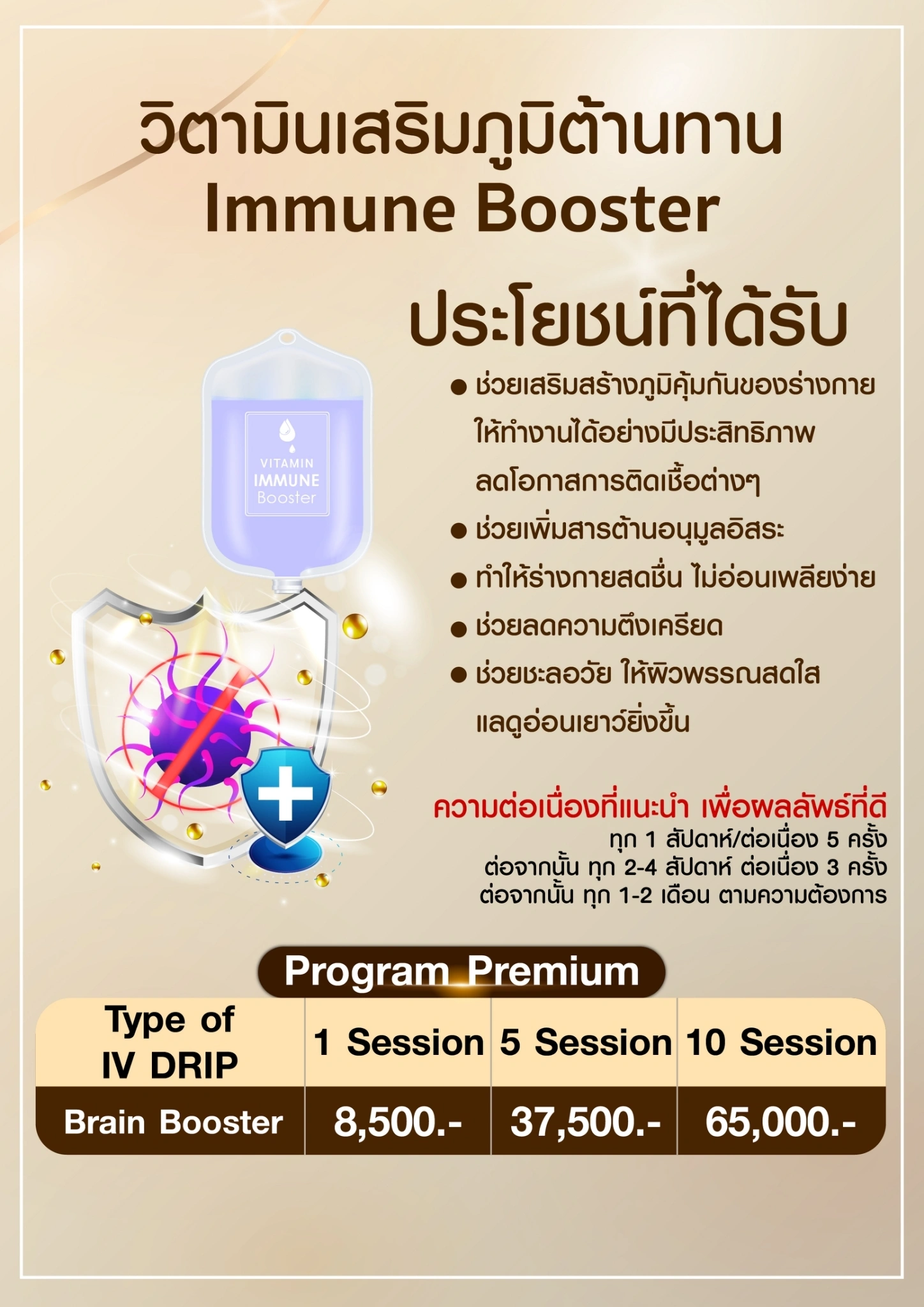 วิตามินเสริมภูมิต้านทาน
Immune Booster

ประโยชน์ที่ได้รับ

VITAMIN
IMMUNE
Booster

● ช่วยเสริมสร้างภูมิคุ้มกันของร่างกาย ให้ทำงานได้อย่างมีประสิทธิภาพ ลดโอกาสการติดเชื้อต่างๆ
● ช่วยเพิ่มสารต้านอนุมูลอิสระ
● ทำให้ร่างกายสดชื่น ไม่อ่อนเพลียง่าย
● ช่วยลดความตึงเครียด
● ช่วยชะลอวัย ให้ผิวพรรณสดใส แลดูอ่อนเยาว์ยิ่งขึ้น

ความต่อเนื่องที่แนะนำ เพื่อผลลัพธ์ที่ดี
ทุก 1 สัปดาห์/ต่อเนื่อง 5 ครั้ง
ต่อจากนั้น ทุก 2-4 สัปดาห์ ต่อเนื่อง 3 ครั้ง
ต่อจากนั้น ทุก 1-2 เดือน ตามความต้องการ

Program Premium

| Type of IV DRIP | 1 Session | 5 Session | 10 Session |
|---|---|---|---|
| Brain Booster | 8,500.- | 37,500.- | 65,000.- |